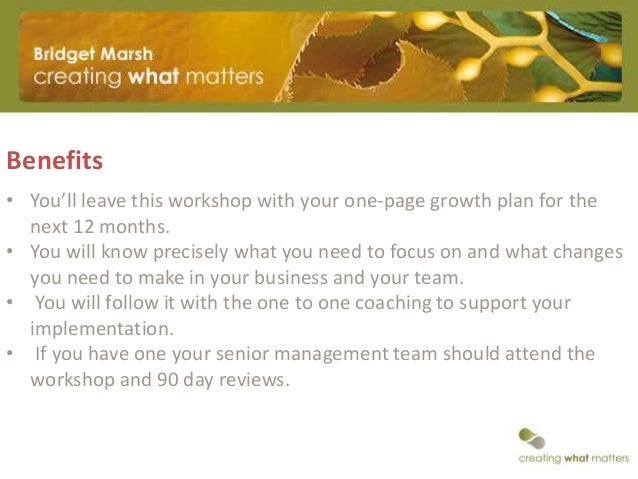 Bridget Marsh
creating what matters

Benefits

• You'll leave this workshop with your one-page growth plan for the next 12 months.
• You will know precisely what you need to focus on and what changes you need to make in your business and your team.
• You will follow it with the one to one coaching to support your implementation.
• If you have one your senior management team should attend the workshop and 90 day reviews.

creating what matters